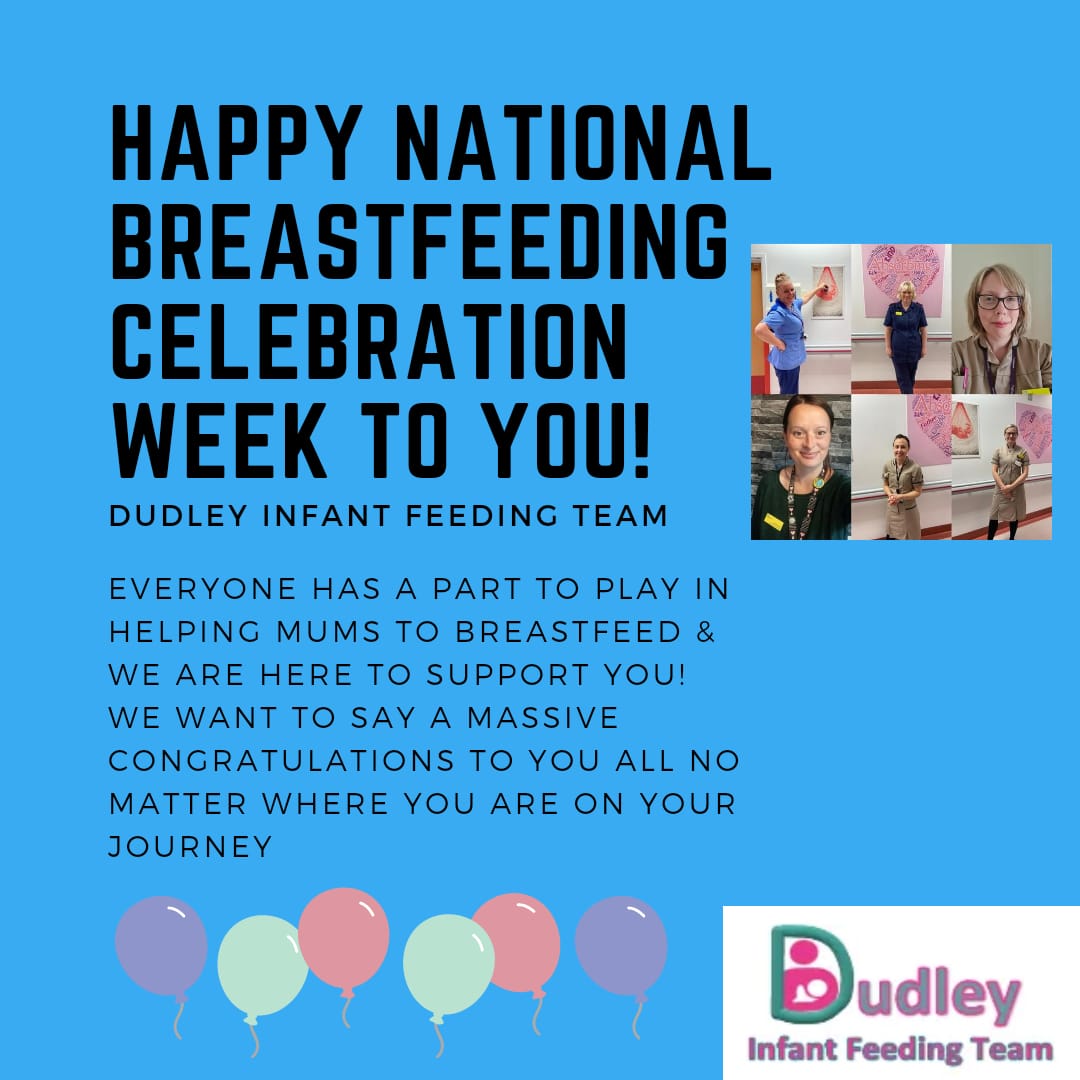 HAPPY NATIONAL BREASTFEEDING CELEBRATION WEEK TO YOU!

DUDLEY INFANT FEEDING TEAM

EVERYONE HAS A PART TO PLAY IN HELPING MUMS TO BREASTFEED & WE ARE HERE TO SUPPORT YOU! WE WANT TO SAY A MASSIVE CONGRATULATIONS TO YOU ALL NO MATTER WHERE YOU ARE ON YOUR JOURNEY

Dudley
Infant Feeding Team